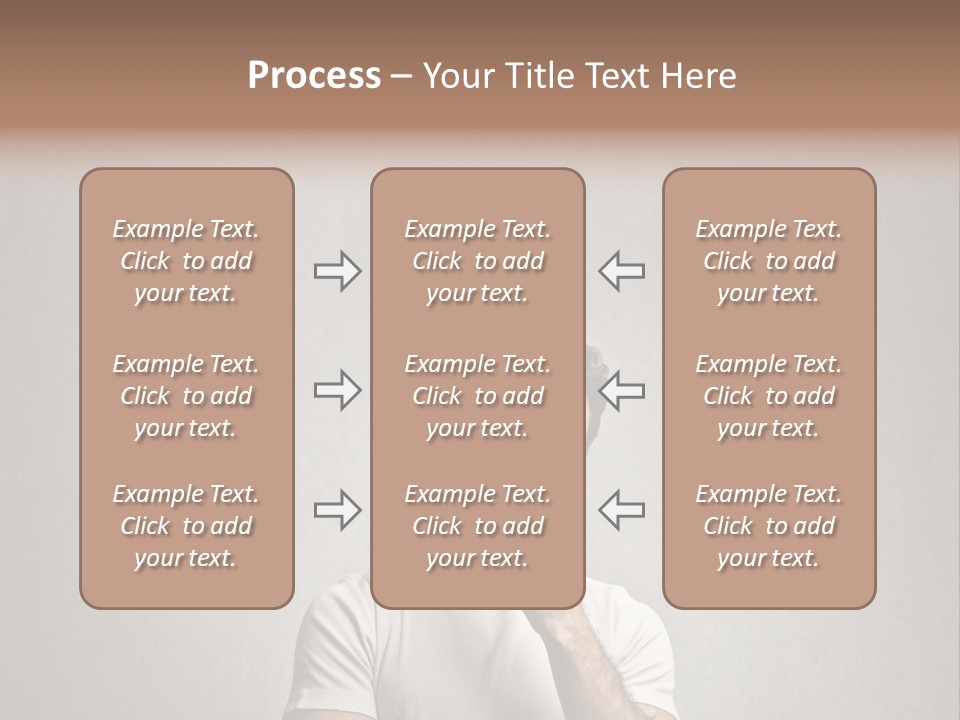 Process – Your Title Text Here

Example Text. Click to add your text.

Example Text. Click to add your text.

Example Text. Click to add your text.

Example Text. Click to add your text.

Example Text. Click to add your text.

Example Text. Click to add your text.

Example Text. Click to add your text.

Example Text. Click to add your text.

Example Text. Click to add your text.